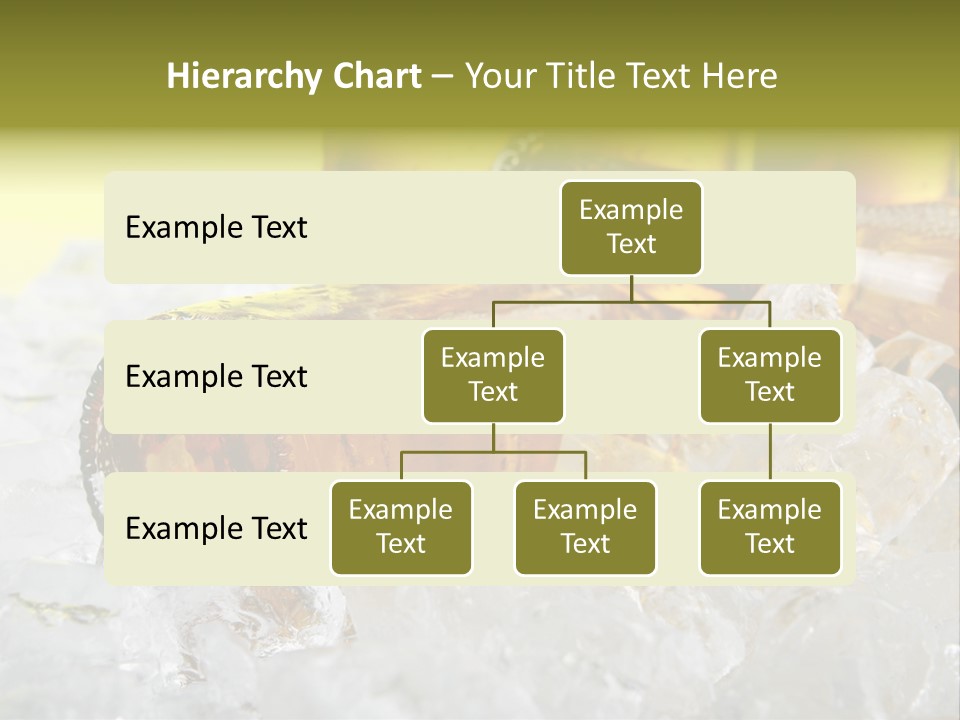 Hierarchy Chart – Your Title Text Here

Example Text

Example Text

Example Text

Example Text

Example Text

Example Text

Example Text

Example Text

Example Text